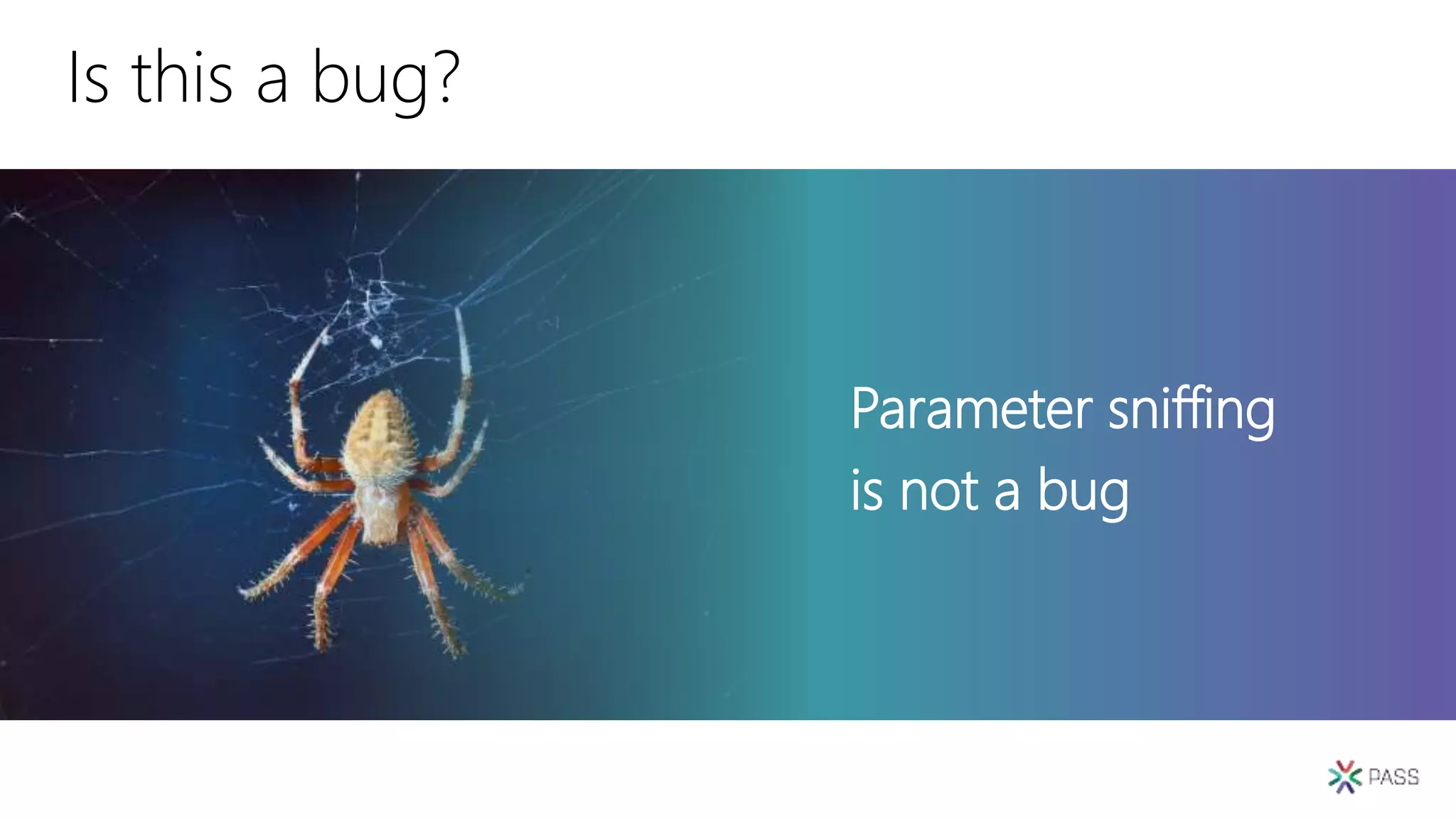 Is this a bug?

Parameter sniffing is not a bug

PASS